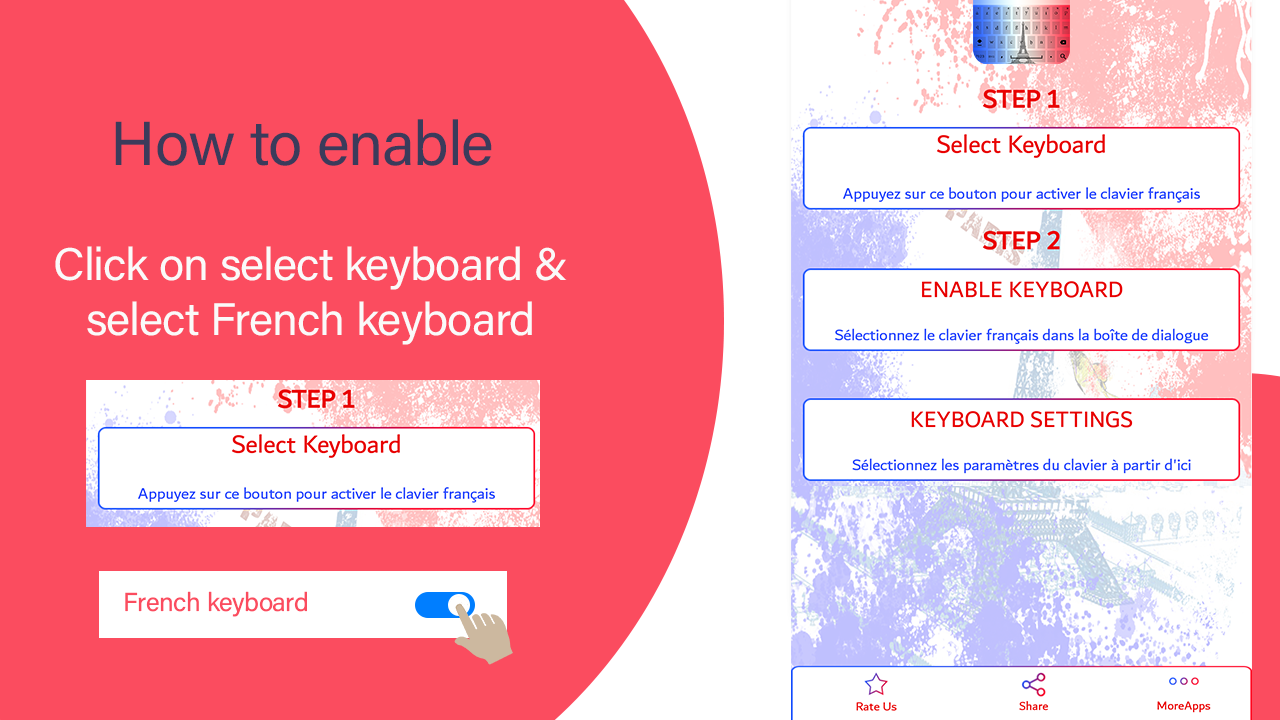 How to enable

Click on select keyboard & select French keyboard

STEP 1

Select Keyboard

Appuyez sur ce bouton pour activer le clavier français

French keyboard

STEP 1

Select Keyboard

Appuyez sur ce bouton pour activer le clavier français

STEP 2

ENABLE KEYBOARD

Sélectionnez le clavier français dans la boîte de dialogue

KEYBOARD SETTINGS

Sélectionnez les paramètres du clavier à partir d'ici

Rate Us

Share

MoreApps